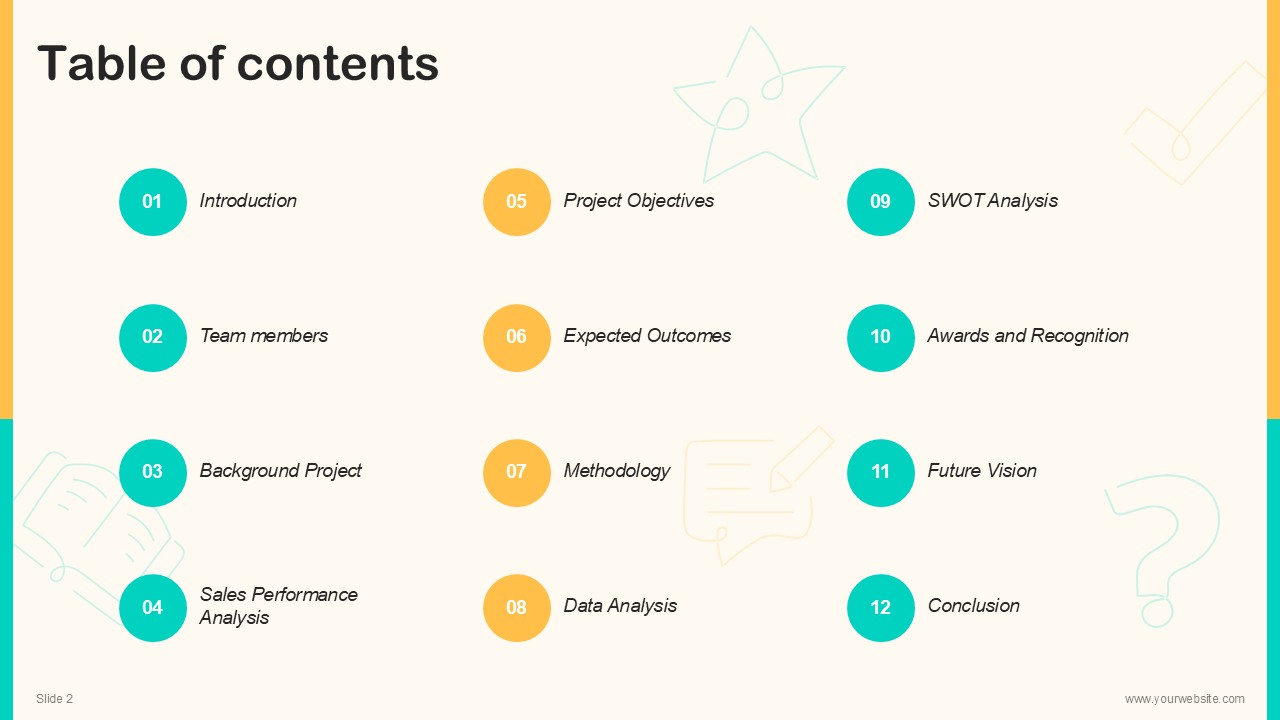 Table of contents

01 Introduction

02 Team members

03 Background Project

04 Sales Performance Analysis

05 Project Objectives

06 Expected Outcomes

07 Methodology

08 Data Analysis

09 SWOT Analysis

10 Awards and Recognition

11 Future Vision

12 Conclusion

Slide 2

www.yourwebsite.com